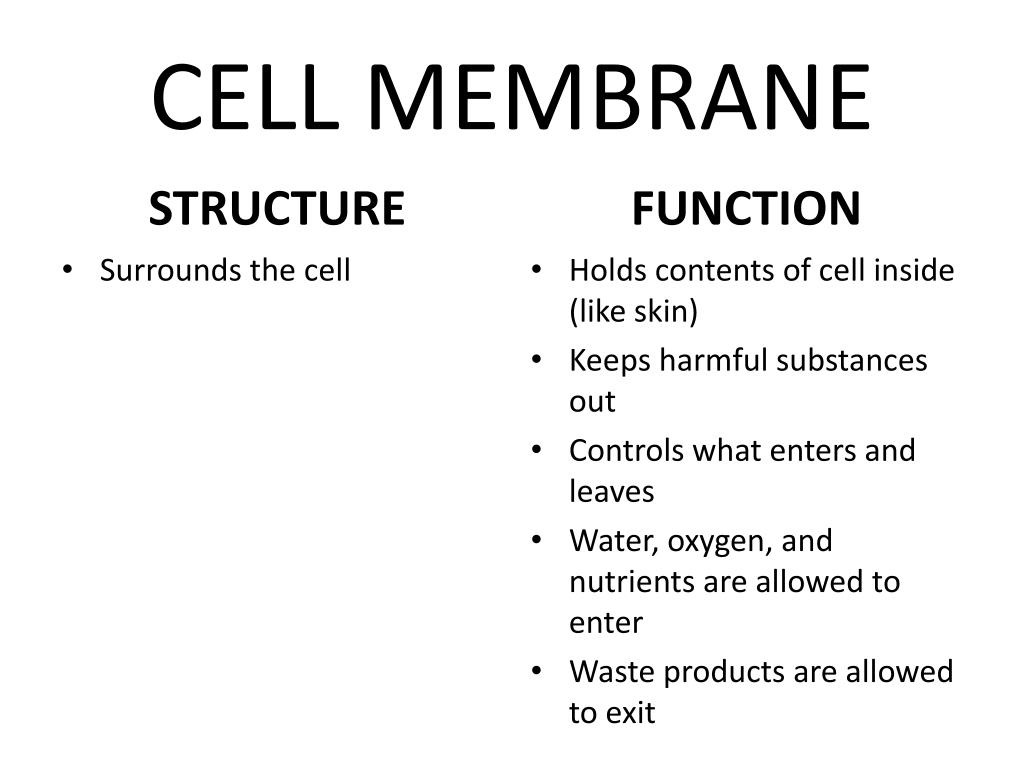 CELL MEMBRANE

STRUCTURE

• Surrounds the cell

FUNCTION

• Holds contents of cell inside (like skin)
• Keeps harmful substances out
• Controls what enters and leaves
• Water, oxygen, and nutrients are allowed to enter
• Waste products are allowed to exit